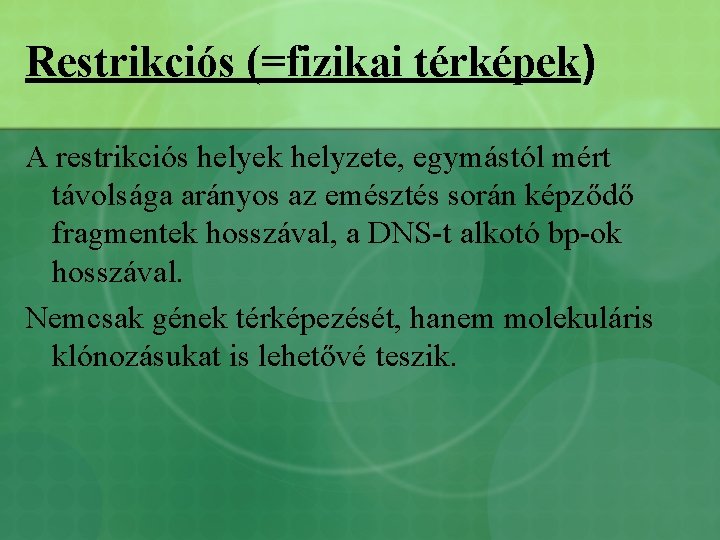 Restrikciós (=fizikai térképek)

A restrikciós helyek helyzete, egymástól mért távolsága arányos az emésztés során képződő fragmentek hosszával, a DNS-t alkotó bp-ok hosszával.

Nemcsak gének térképezését, hanem molekuláris klónozásukat is lehetővé teszik.